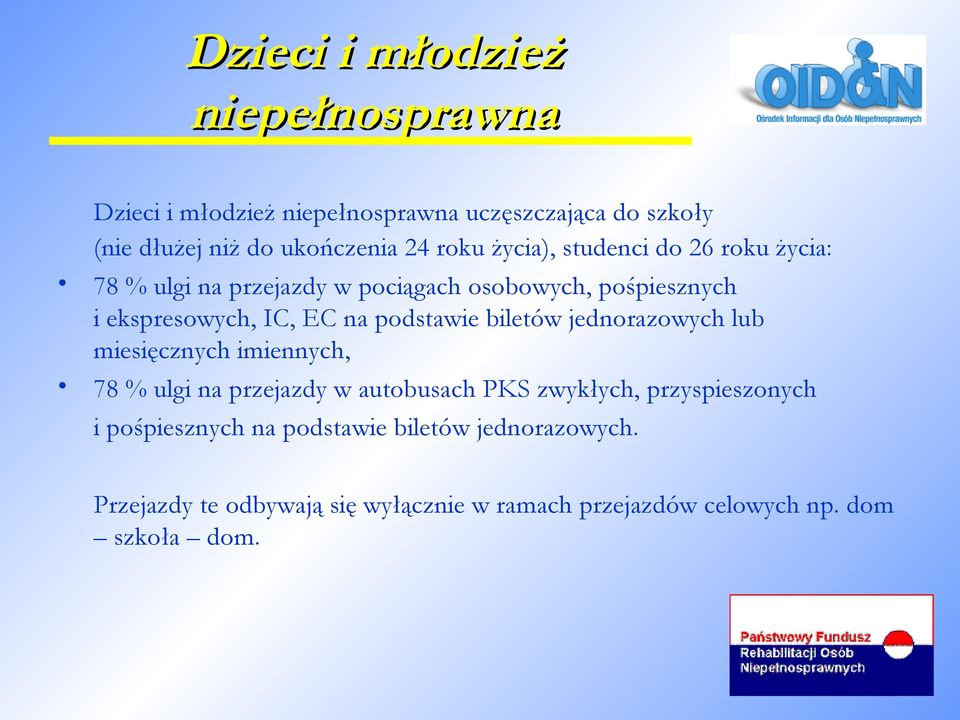 Dzieci i młodzież niepełnosprawna

OIDON
Ośrodek Informacji dla Osób Niepełnosprawnych

Dzieci i młodzież niepełnosprawna uczęszczająca do szkoły (nie dłużej niż do ukończenia 24 roku życia), studenci do 26 roku życia:

• 78 % ulgi na przejazdy w pociągach osobowych, pośpiesznych i ekspresowych, IC, EC na podstawie biletów jednorazowych lub miesięcznych imiennych,
• 78 % ulgi na przejazdy w autobusach PKS zwykłych, przyspieszonych i pośpiesznych na podstawie biletów jednorazowych.

Przejazdy te odbywają się wyłącznie w ramach przejazdów celowych np. dom – szkoła – dom.

Państwowy Fundusz Rehabilitacji Osób Niepełnosprawnych